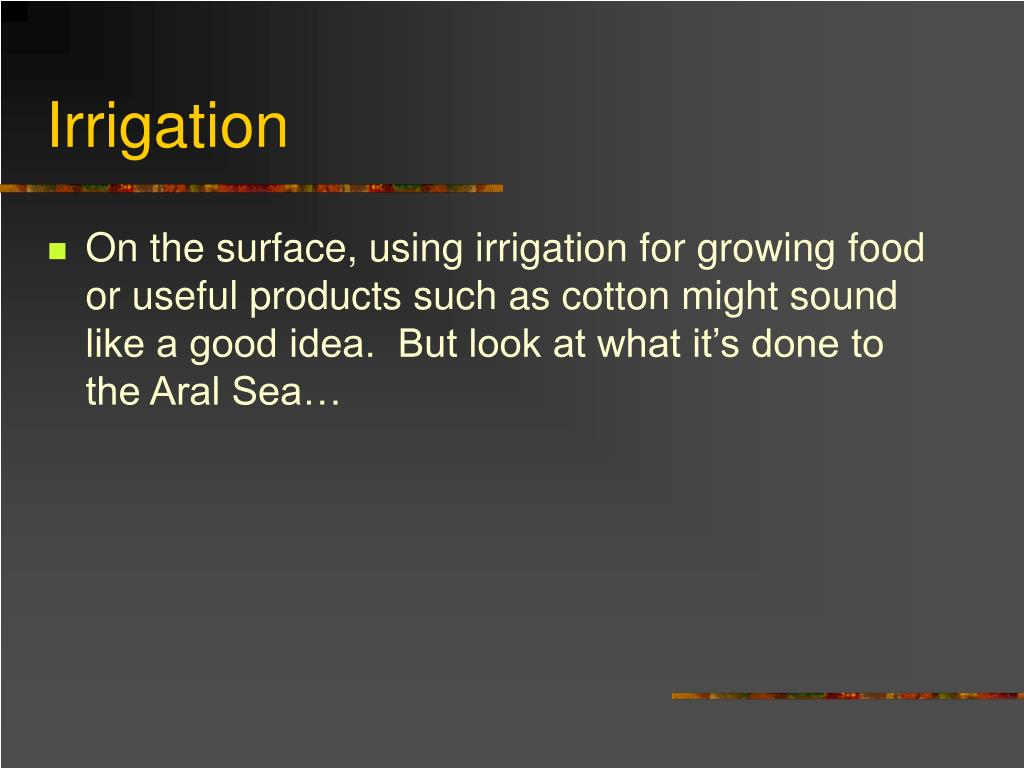 Irrigation

On the surface, using irrigation for growing food or useful products such as cotton might sound like a good idea.  But look at what it’s done to the Aral Sea…